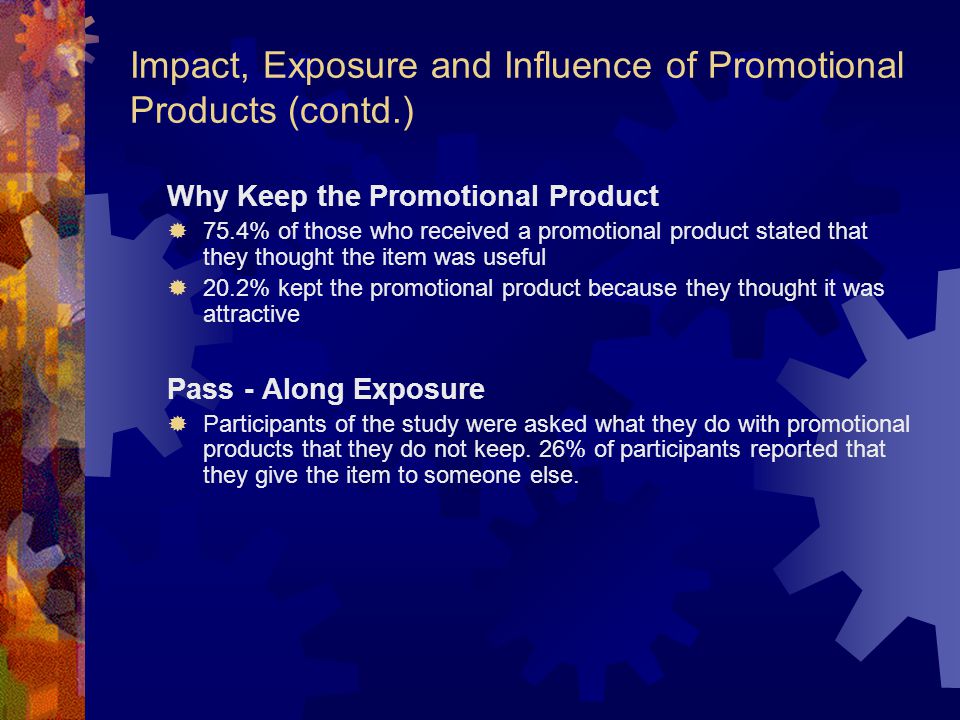 Impact, Exposure and Influence of Promotional Products (contd.)

Why Keep the Promotional Product

75.4% of those who received a promotional product stated that they thought the item was useful

20.2% kept the promotional product because they thought it was attractive

Pass - Along Exposure

Participants of the study were asked what they do with promotional products that they do not keep. 26% of participants reported that they give the item to someone else.